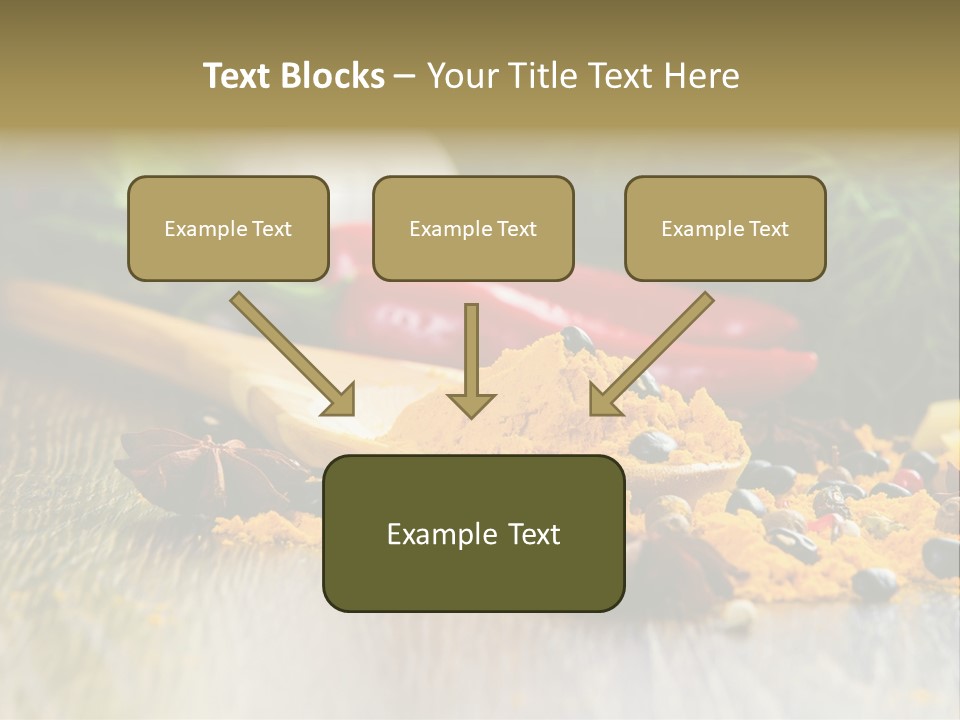 Text Blocks – Your Title Text Here

Example Text

Example Text

Example Text

Example Text